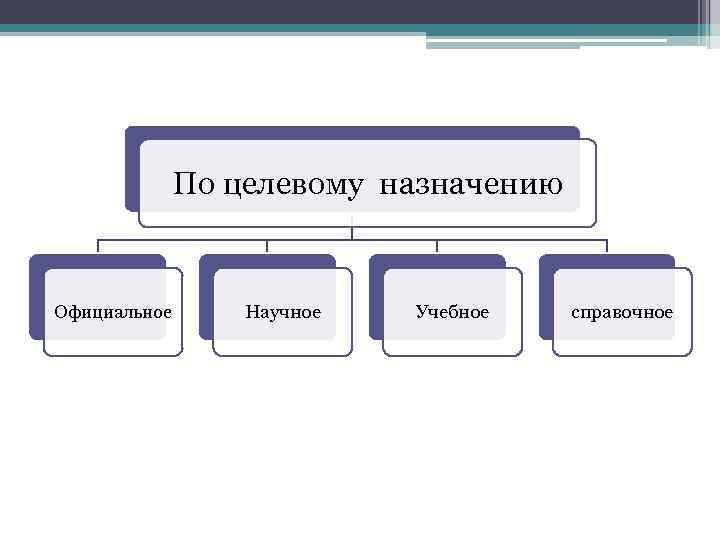 По целевому назначению

Официальное

Научное

Учебное

справочное